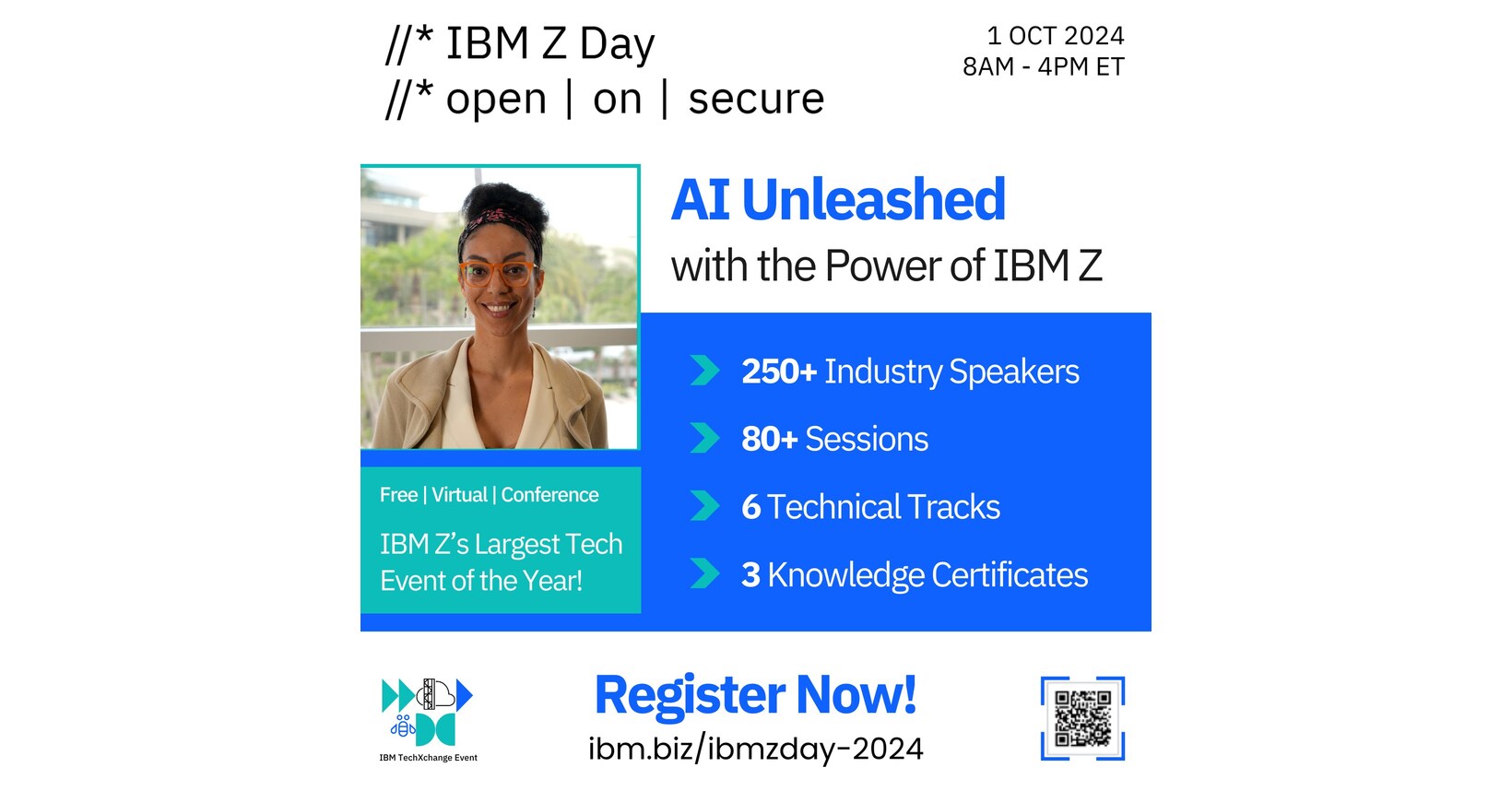 //* IBM Z Day
//* open | on | secure

1 OCT 2024
8AM - 4PM ET

AI Unleashed
with the Power of IBM Z

250+ Industry Speakers

80+ Sessions

6 Technical Tracks

3 Knowledge Certificates

Free | Virtual | Conference

IBM Z's Largest Tech Event of the Year!

IBM TechXchange Event

Register Now!
ibm.biz/ibmzday-2024